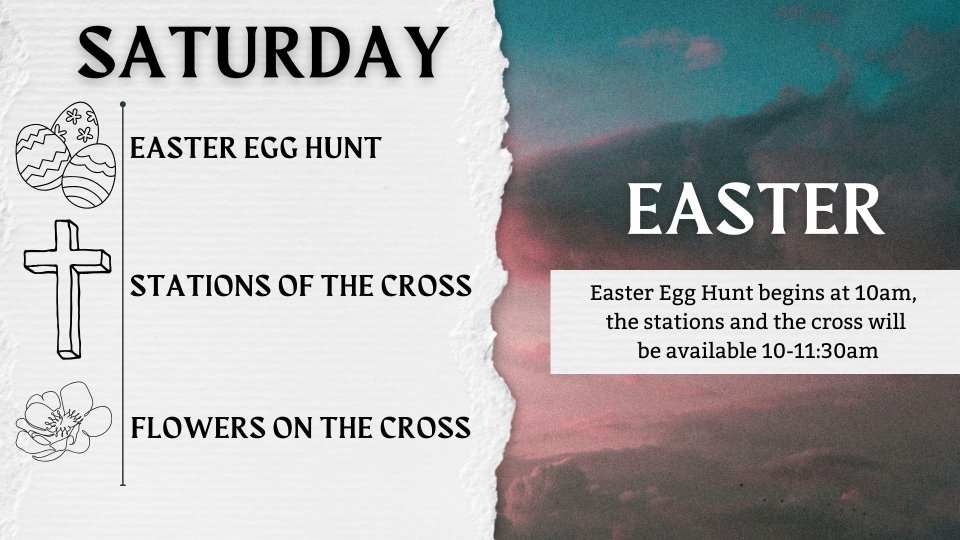 SATURDAY

EASTER EGG HUNT

STATIONS OF THE CROSS

FLOWERS ON THE CROSS

EASTER

Easter Egg Hunt begins at 10am, the stations and the cross will be available 10-11:30am